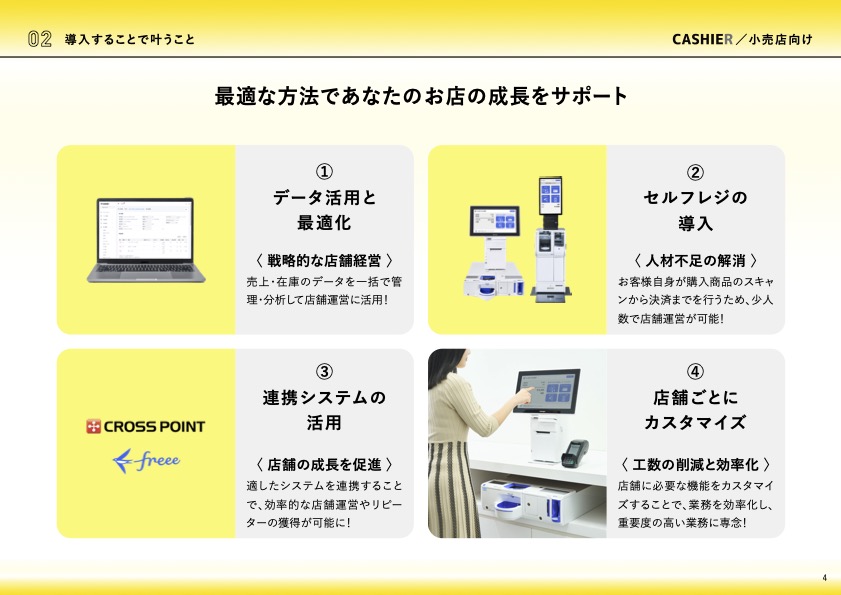 02 導入することで叶うこと

CASHIER／小売店向け

最適な方法であなたのお店の成長をサポート

①
データ活用と最適化

〈 戦略的な店舗経営 〉
売上・在庫のデータを一括で管理・分析して店舗運営に活用!

②
セルフレジの導入

〈 人材不足の解消 〉
お客様自身が購入商品のスキャンから決済までを行うため、少人数で店舗運営が可能!

CROSS POINT

freee

③
連携システムの活用

〈 店舗の成長を促進 〉
適したシステムを連携することで、効率的な店舗運営やリピーターの獲得が可能に!

④
店舗ごとにカスタマイズ

〈 工数の削減と効率化 〉
店舗に必要な機能をカスタマイズすることで、業務を効率化し、重要度の高い業務に専念!

4